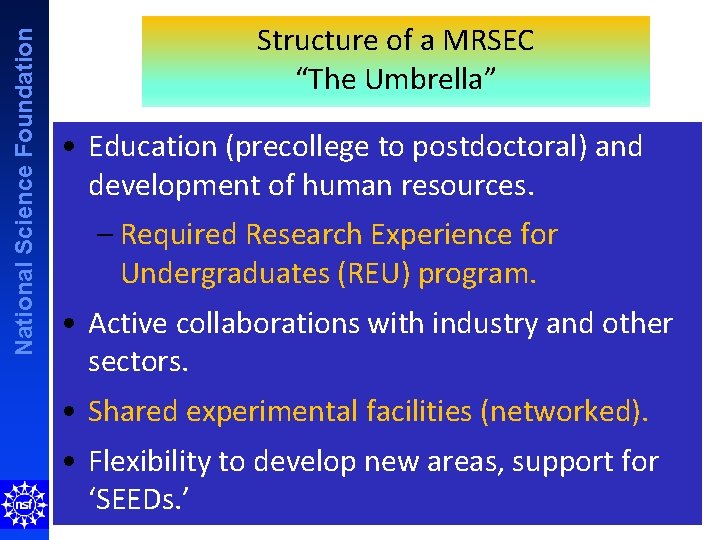 National Science Foundation

Structure of a MRSEC
“The Umbrella”

• Education (precollege to postdoctoral) and development of human resources.
– Required Research Experience for Undergraduates (REU) program.
• Active collaborations with industry and other sectors.
• Shared experimental facilities (networked).
• Flexibility to develop new areas, support for ‘SEEDs.’

nsf